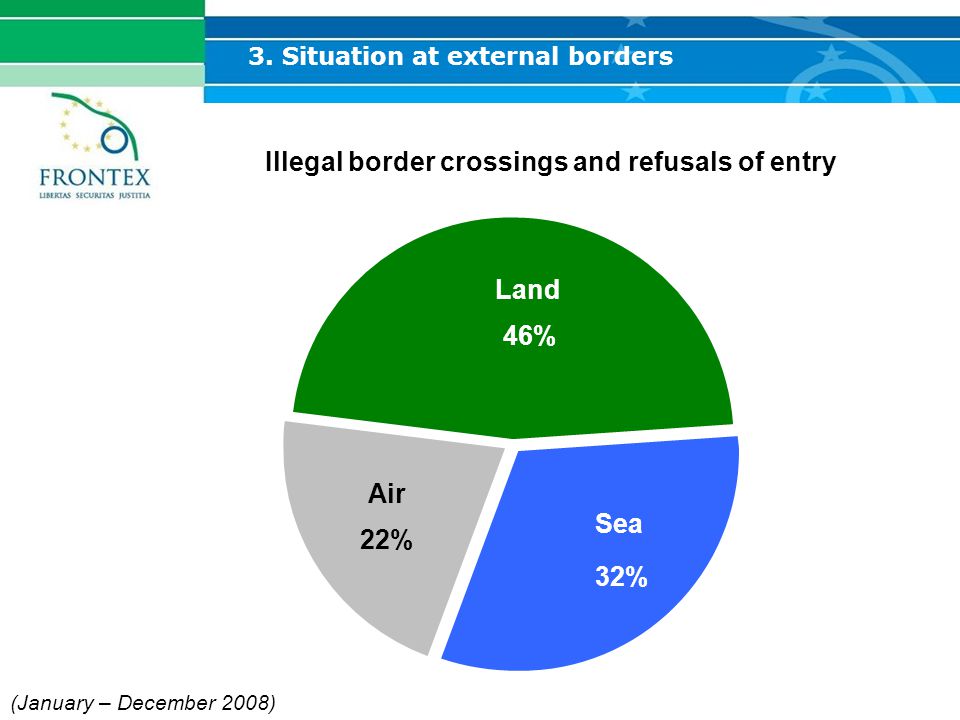 3. Situation at external borders

FRONTEX
LIBERTAS SECURITAS JUSTITIA

Illegal border crossings and refusals of entry

Land
46%

Air
22%

Sea
32%

(January – December 2008)